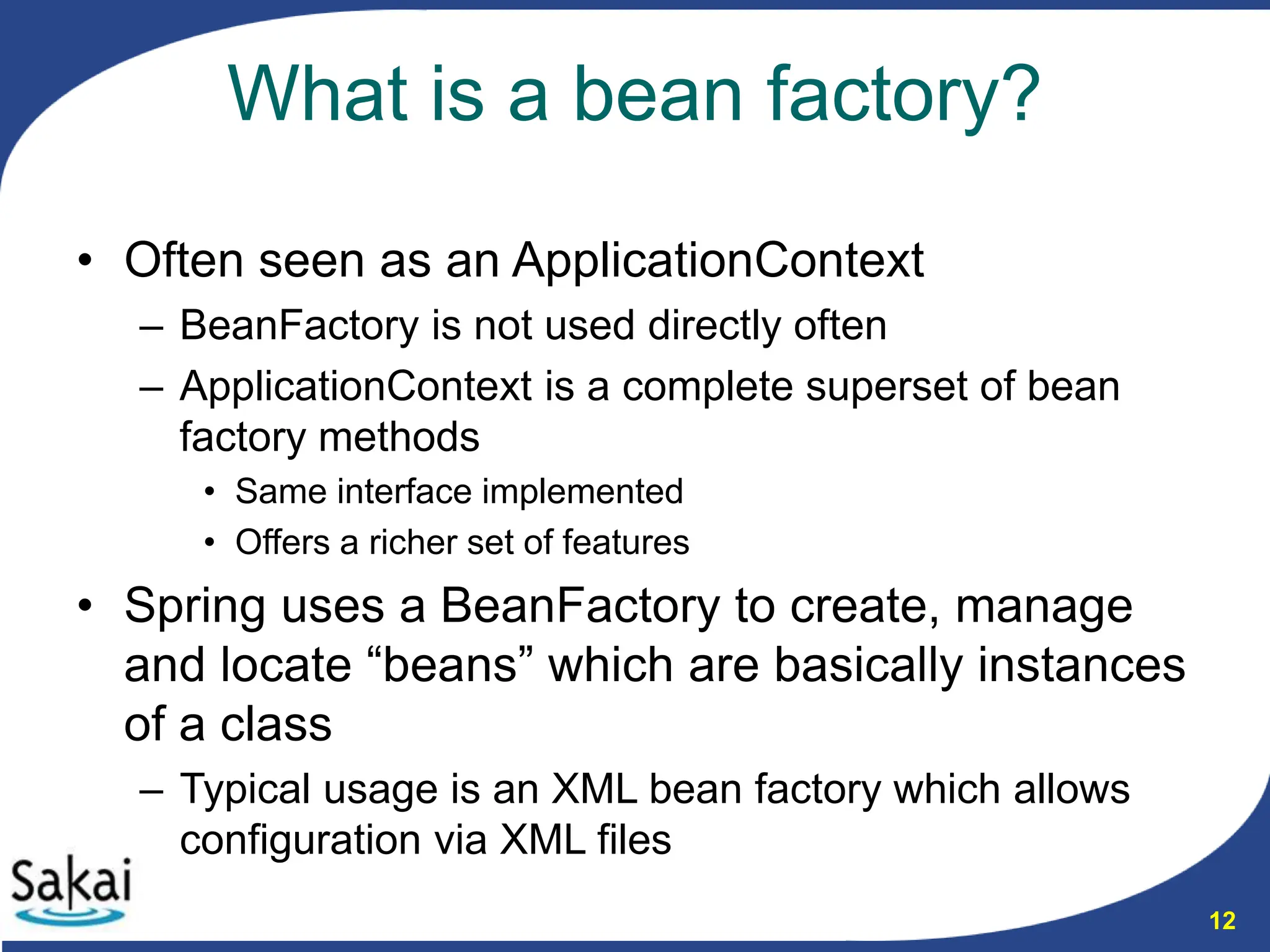 What is a bean factory?

• Often seen as an ApplicationContext
– BeanFactory is not used directly often
– ApplicationContext is a complete superset of bean factory methods
• Same interface implemented
• Offers a richer set of features

• Spring uses a BeanFactory to create, manage and locate “beans” which are basically instances of a class
– Typical usage is an XML bean factory which allows configuration via XML files

Sakai

12